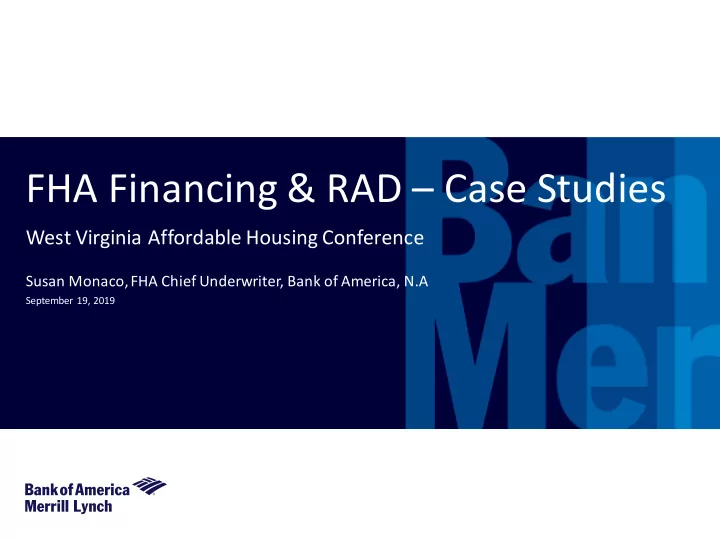 FHA Financing & RAD – Case Studies

West Virginia Affordable Housing Conference

Susan Monaco, FHA Chief Underwriter, Bank of America, N.A

September 19, 2019

Ban
Mer

Bank of America
Merrill Lynch